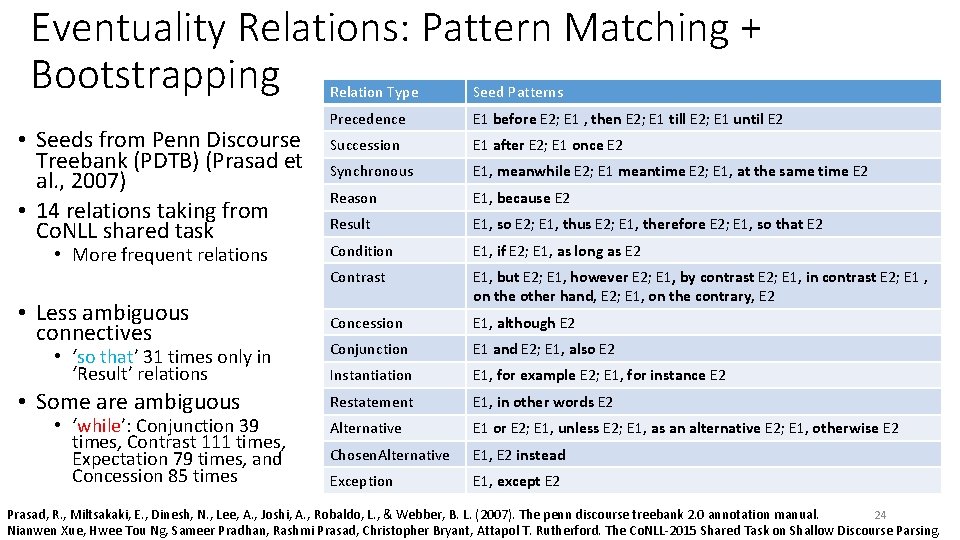 Eventuality Relations: Pattern Matching + Bootstrapping

• Seeds from Penn Discourse Treebank (PDTB) (Prasad et al., 2007)
• 14 relations taking from CoNLL shared task
  • More frequent relations
• Less ambiguous connectives
  • 'so that' 31 times only in 'Result' relations
• Some are ambiguous
  • 'while': Conjunction 39 times, Contrast 111 times, Expectation 79 times, and Concession 85 times

| Relation Type | Seed Patterns |
|---|---|
| Precedence | E1 before E2; E1 , then E2; E1 till E2; E1 until E2 |
| Succession | E1 after E2; E1 once E2 |
| Synchronous | E1, meanwhile E2; E1 meantime E2; E1, at the same time E2 |
| Reason | E1, because E2 |
| Result | E1, so E2; E1, thus E2; E1, therefore E2; E1, so that E2 |
| Condition | E1, if E2; E1, as long as E2 |
| Contrast | E1, but E2; E1, however E2; E1, by contrast E2; E1, in contrast E2; E1 , on the other hand, E2; E1, on the contrary, E2 |
| Concession | E1, although E2 |
| Conjunction | E1 and E2; E1, also E2 |
| Instantiation | E1, for example E2; E1, for instance E2 |
| Restatement | E1, in other words E2 |
| Alternative | E1 or E2; E1, unless E2; E1, as an alternative E2; E1, otherwise E2 |
| ChosenAlternative | E1, E2 instead |
| Exception | E1, except E2 |

Prasad, R., Miltsakaki, E., Dinesh, N., Lee, A., Joshi, A., Robaldo, L., & Webber, B. L. (2007). The penn discourse treebank 2.0 annotation manual. 24
Nianwen Xue, Hwee Tou Ng, Sameer Pradhan, Rashmi Prasad, Christopher Bryant, Attapol T. Rutherford. The CoNLL-2015 Shared Task on Shallow Discourse Parsing.